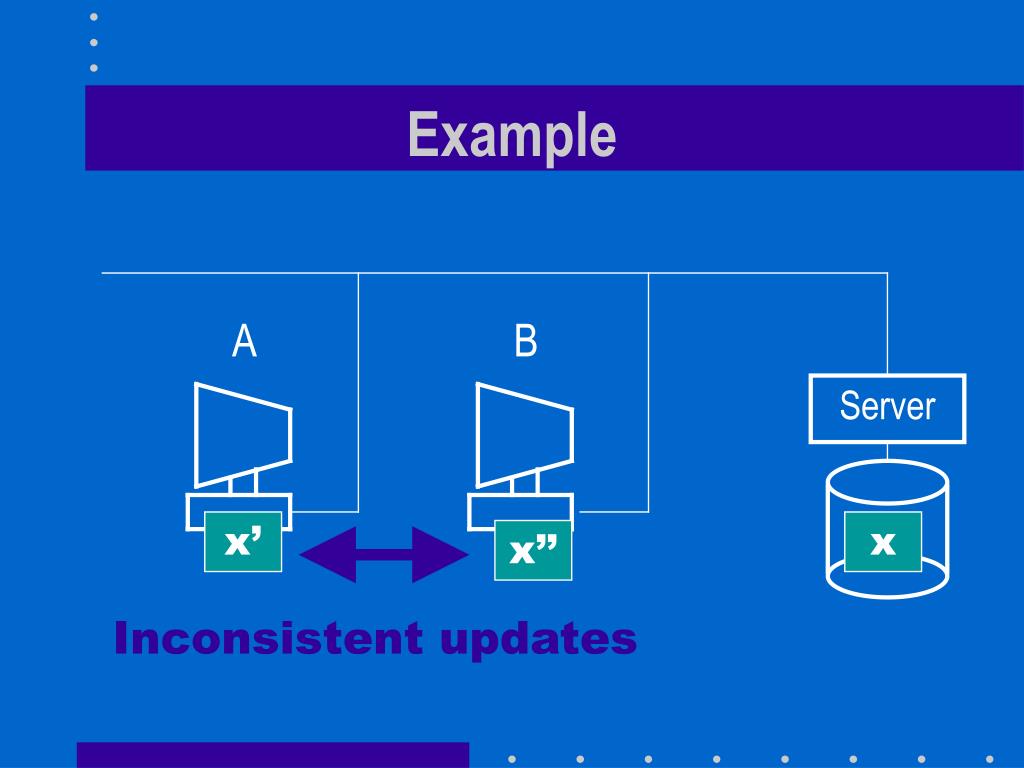 Example

A

B

Server

x’

x”

x

Inconsistent updates